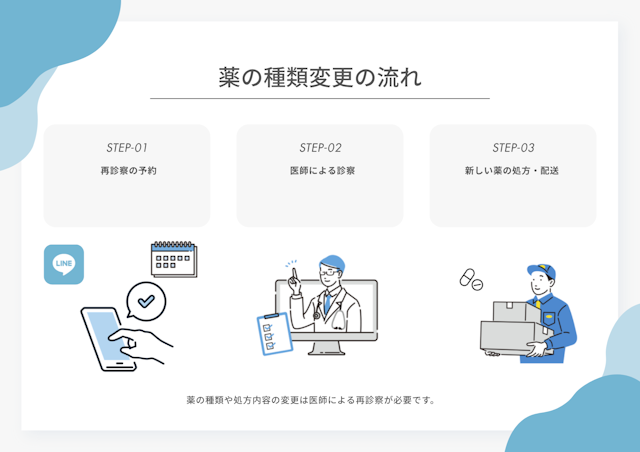 薬の種類変更の流れ

STEP-01
再診察の予約

STEP-02
医師による診察

STEP-03
新しい薬の処方・配送

LINE

薬の種類や処方内容の変更は医師による再診察が必要です。